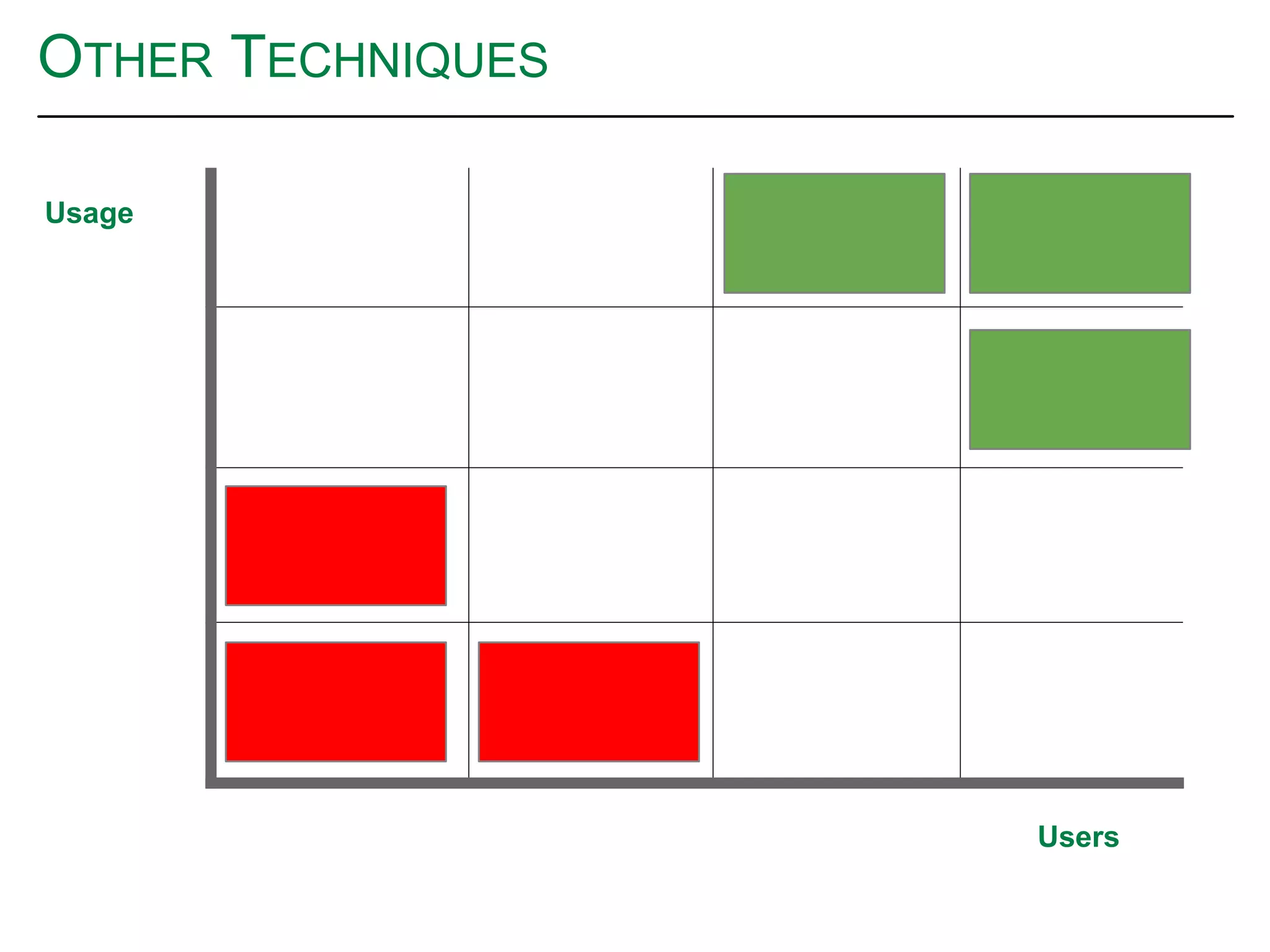 OTHER TECHNIQUES

Usage

Users